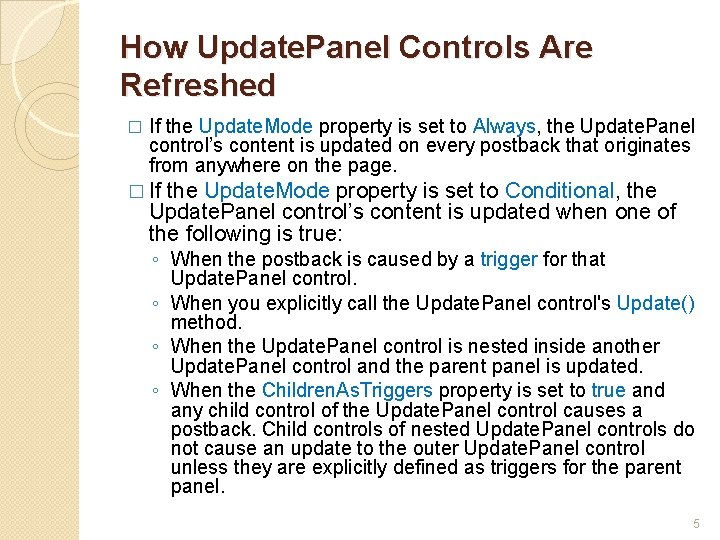 How UpdatePanel Controls Are Refreshed

□ If the UpdateMode property is set to Always, the UpdatePanel control's content is updated on every postback that originates from anywhere on the page.

□ If the UpdateMode property is set to Conditional, the UpdatePanel control's content is updated when one of the following is true:

◦ When the postback is caused by a trigger for that UpdatePanel control.

◦ When you explicitly call the UpdatePanel control's Update() method.

◦ When the UpdatePanel control is nested inside another UpdatePanel control and the parent panel is updated.

◦ When the ChildrenAsTriggers property is set to true and any child control of the UpdatePanel control causes a postback. Child controls of nested UpdatePanel controls do not cause an update to the outer UpdatePanel control unless they are explicitly defined as triggers for the parent panel.

5